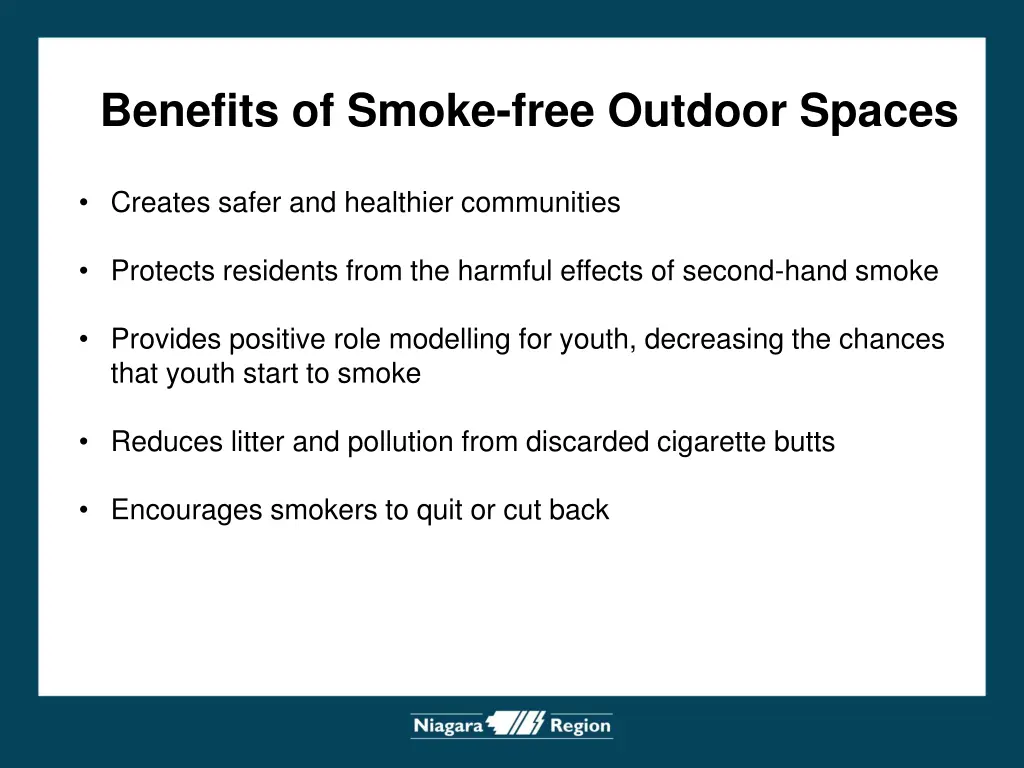 Benefits of Smoke-free Outdoor Spaces

• Creates safer and healthier communities

• Protects residents from the harmful effects of second-hand smoke

• Provides positive role modelling for youth, decreasing the chances that youth start to smoke

• Reduces litter and pollution from discarded cigarette butts

• Encourages smokers to quit or cut back

Niagara Region